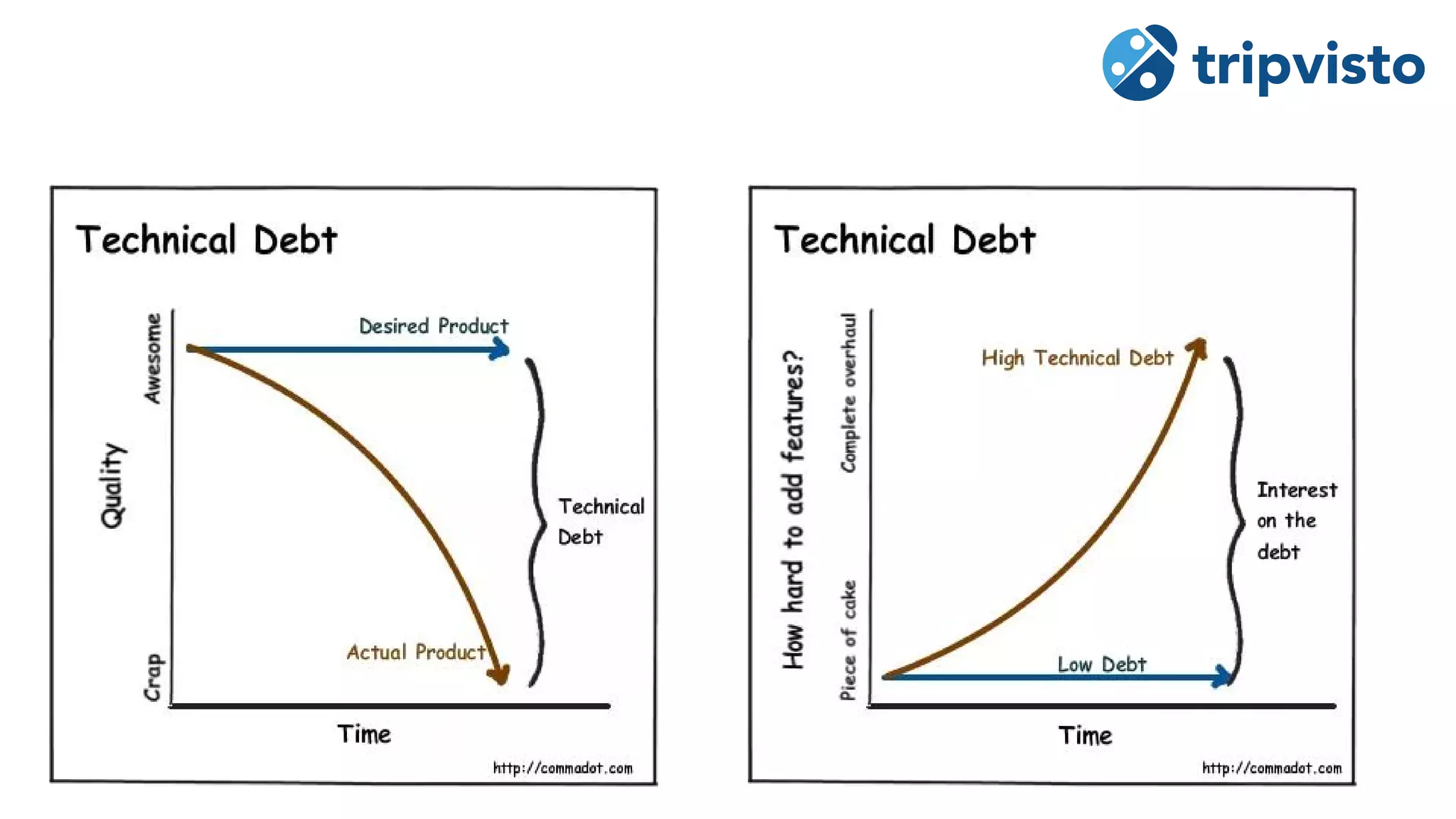 tripvisto

Technical Debt

Quality

Awesome

Crap

Desired Product

Actual Product

Technical Debt

Time

http://commadot.com

Technical Debt

How hard to add features?

Complete overhaul

Piece of cake

High Technical Debt

Low Debt

Interest on the debt

Time

http://commadot.com